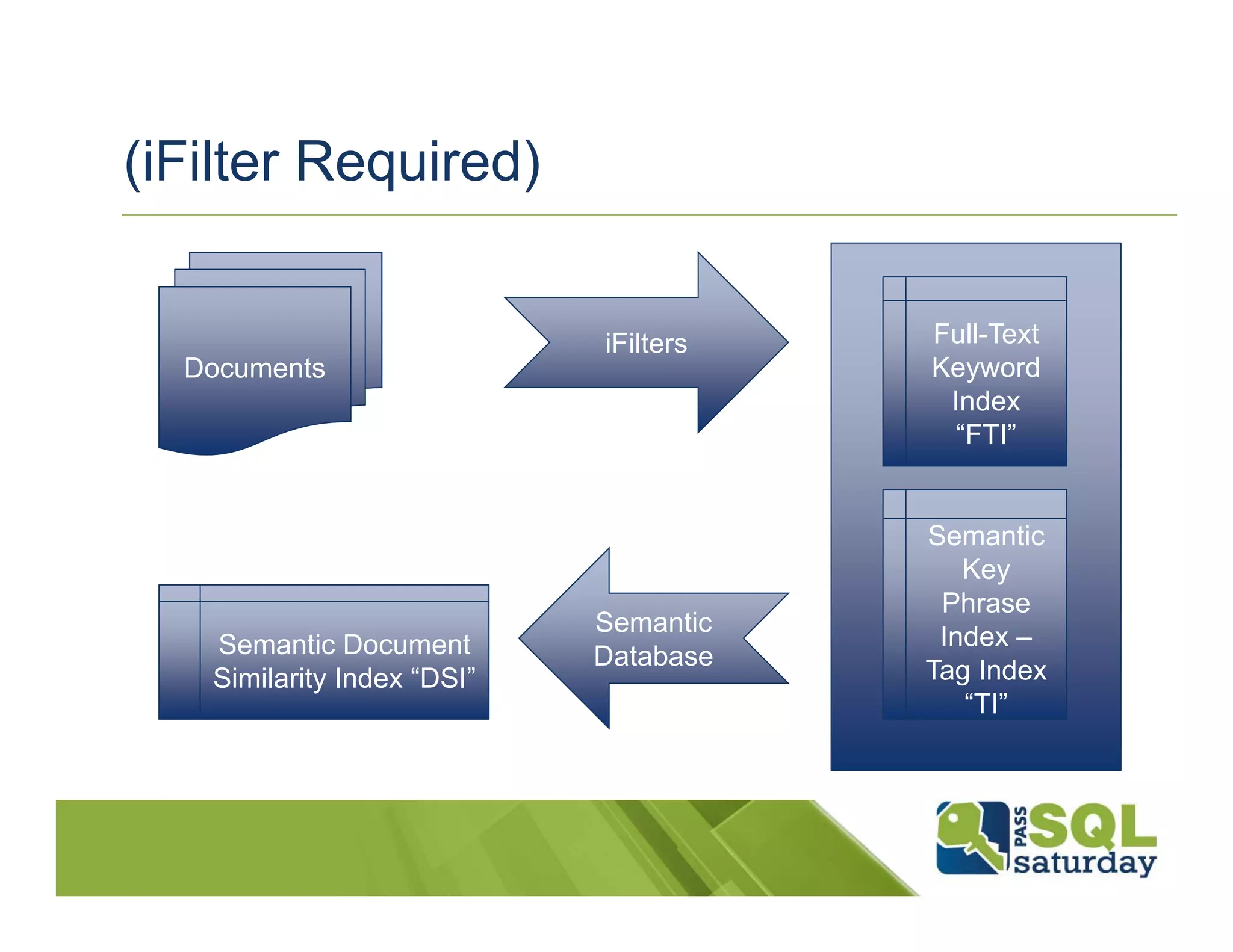 (iFilter Required)

Documents

iFilters

Full-Text Keyword Index “FTI”

Semantic Key Phrase Index – Tag Index “TI”

Semantic Database

Semantic Document Similarity Index “DSI”

PASS SQL saturday